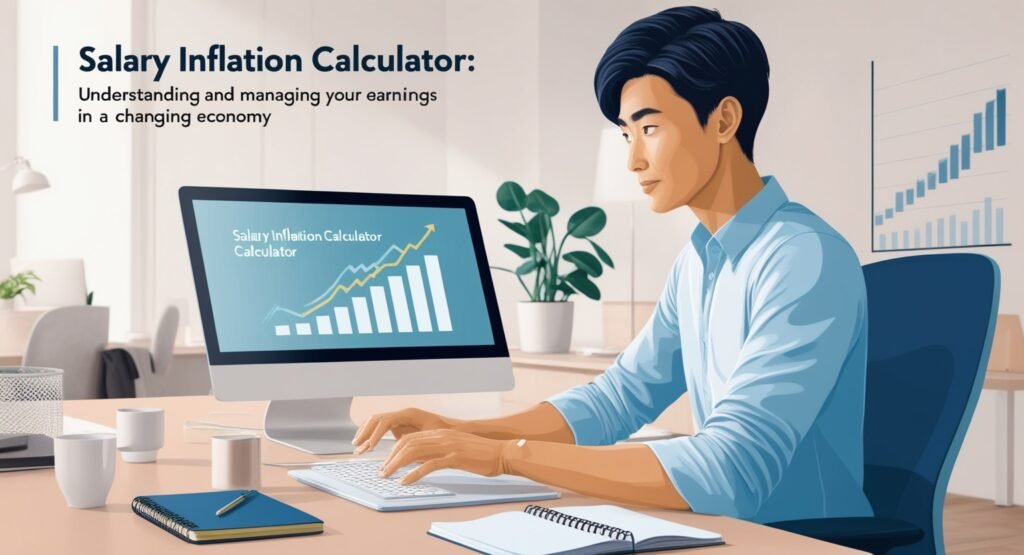 Salary Inflation Calculator:

Understanding and managing your earnings in a changing economy

Salary Inflation Calculator Calculator